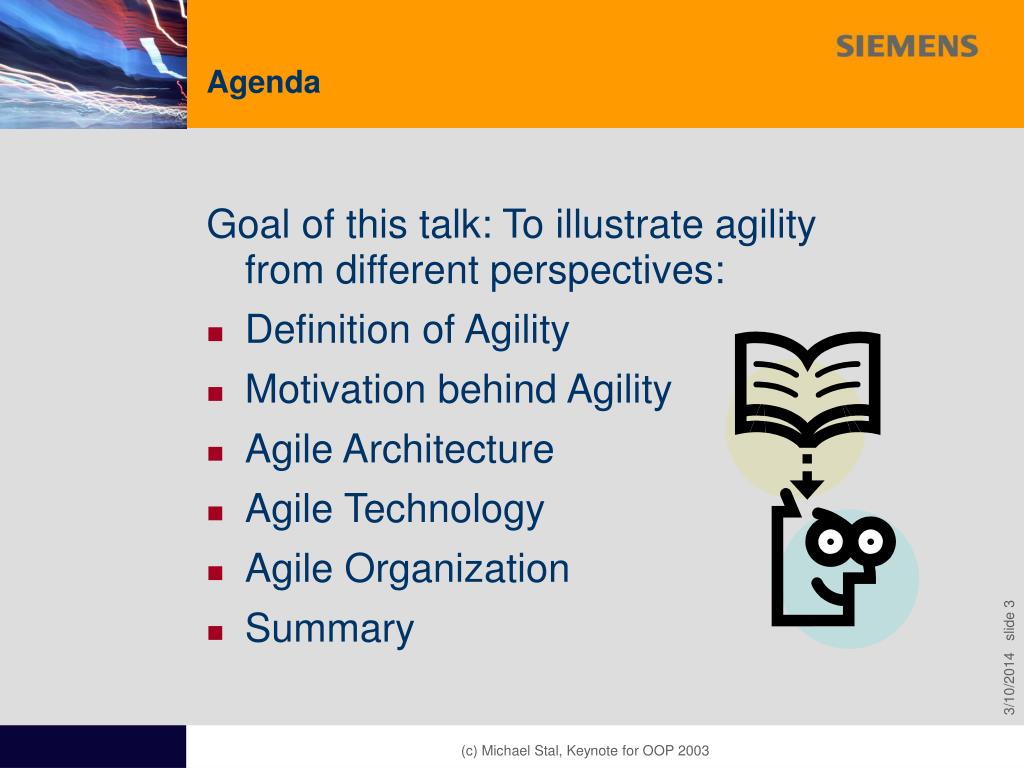 SIEMENS

Agenda

Goal of this talk: To illustrate agility from different perspectives:

- Definition of Agility
- Motivation behind Agility
- Agile Architecture
- Agile Technology
- Agile Organization
- Summary

3/10/2014 slide 3

(c) Michael Stal, Keynote for OOP 2003